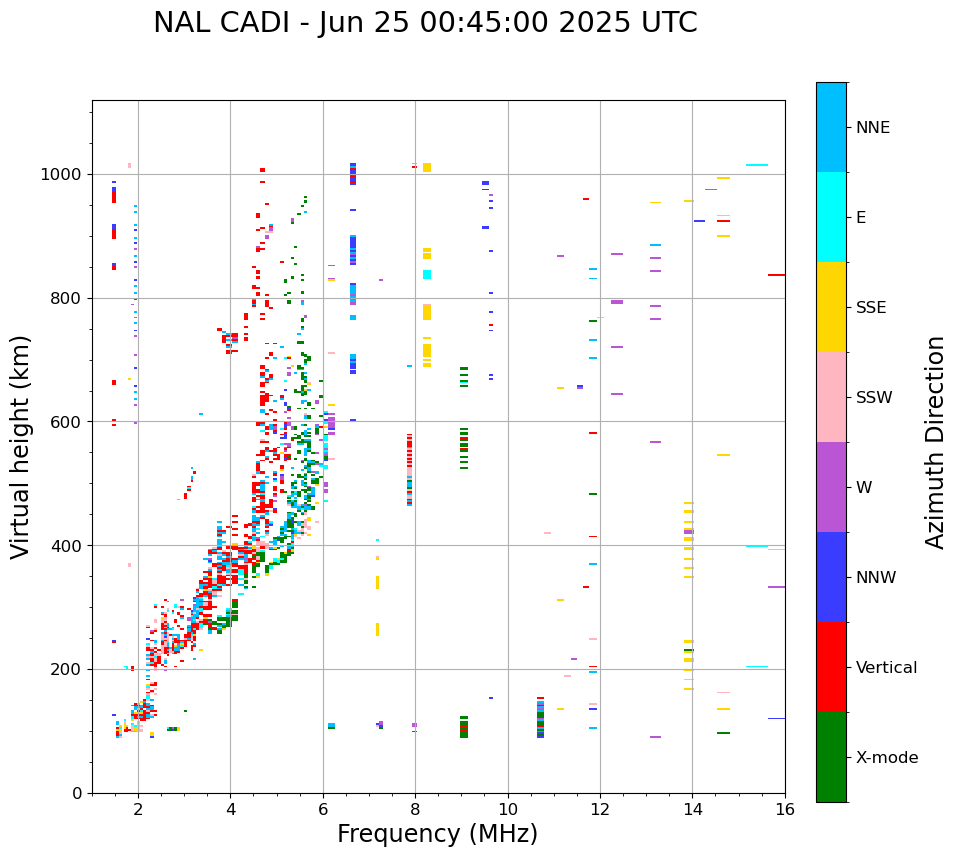 NAL CADI - Jun 25 00:45:00 2025 UTC

Virtual height (km)

1000
800
600
400
200
0

2
4
6
8
10
12
14
16

Frequency (MHz)

NNE
E
SSE
SSW
W
NNW
Vertical
X-mode

Azimuth Direction